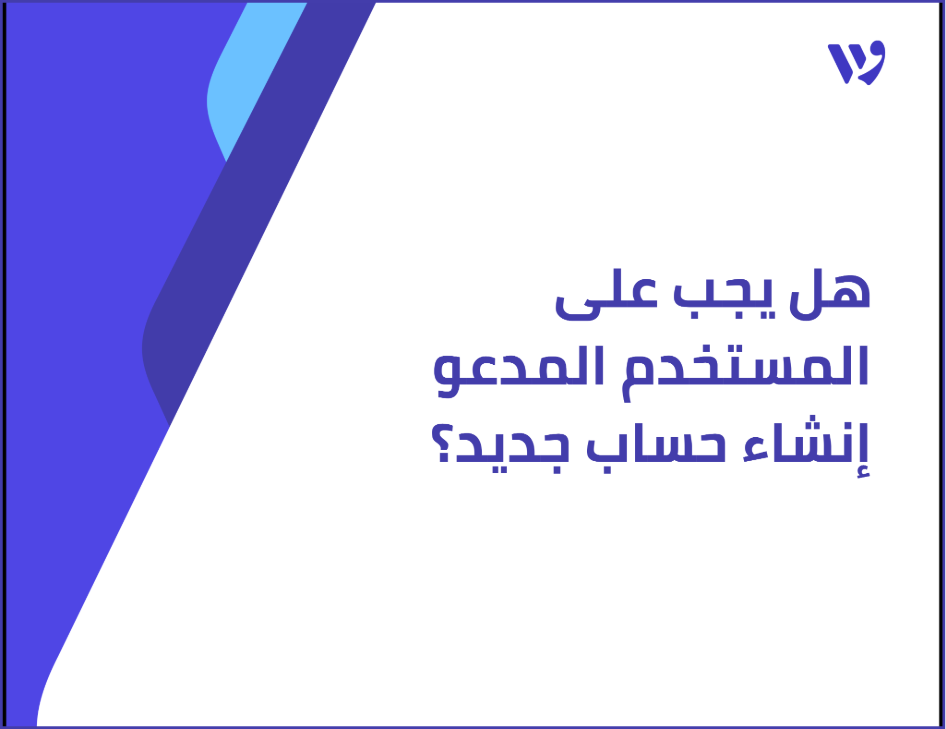 هل يجب على المستخدم المدعو إنشاء حساب جديد؟